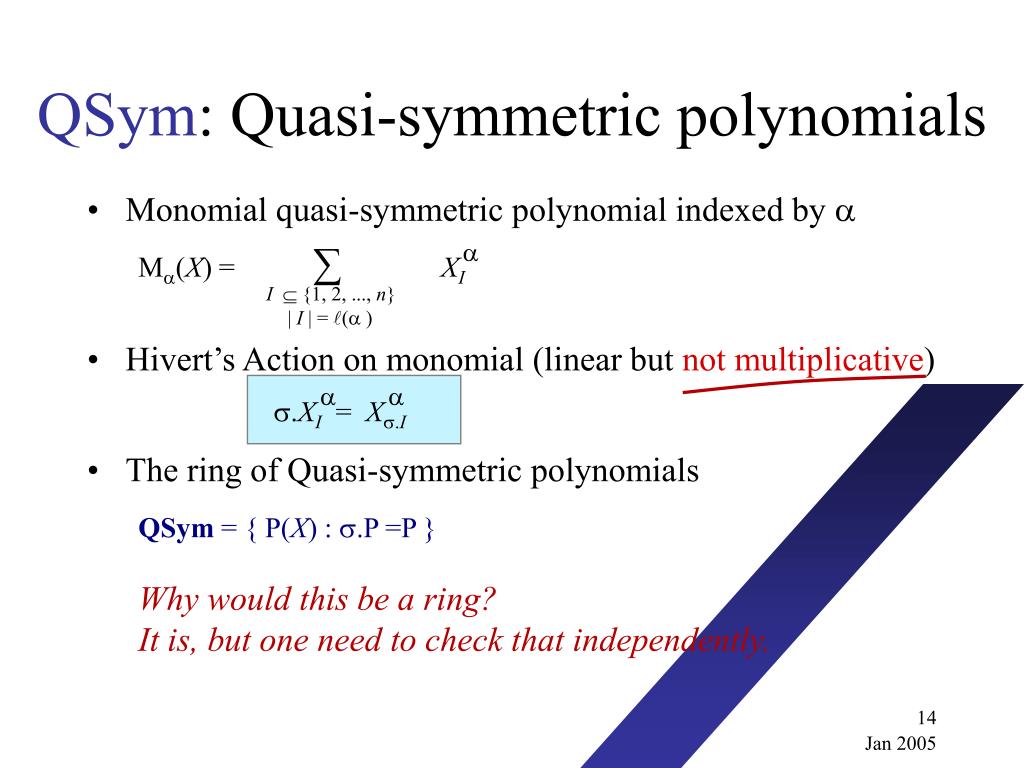 QSym: Quasi-symmetric polynomials

• Monomial quasi-symmetric polynomial indexed by $\alpha$

$M_\alpha(X) = \sum_{\substack{I \subseteq \{1, 2, ..., n\} \\ |I| = \ell(\alpha)}} X_I^\alpha$

• Hivert's Action on monomial (linear but not multiplicative)

$\sigma.X_I^\alpha = X_{\sigma.I}^\alpha$

• The ring of Quasi-symmetric polynomials

QSym = { P($X$) : $\sigma$.P =P }

Why would this be a ring?
It is, but one need to check that independently.

14
Jan 2005